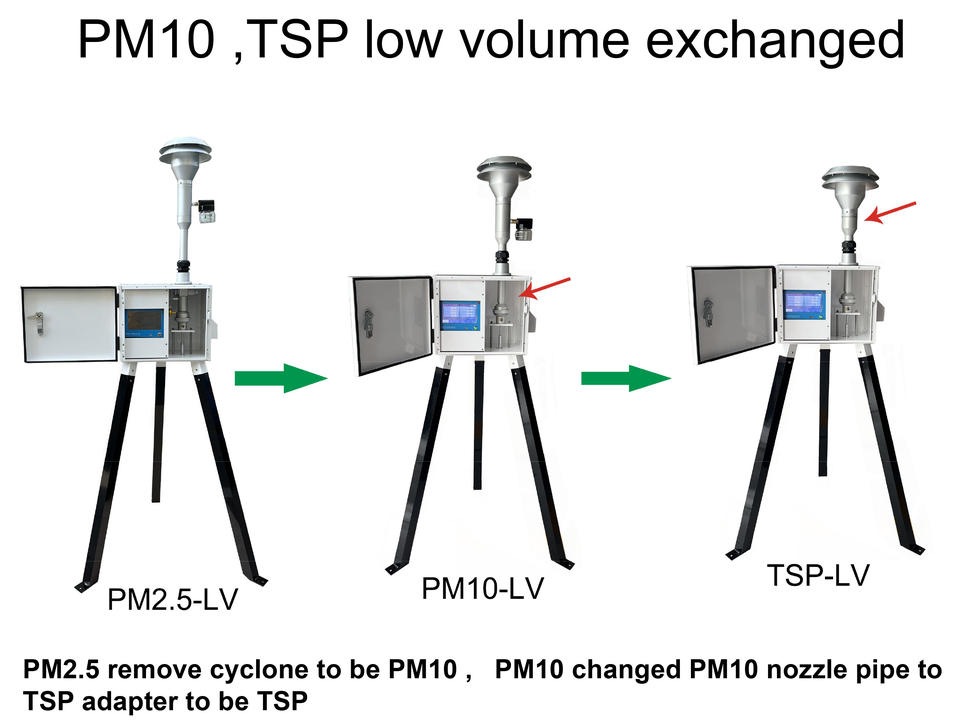 PM10 ,TSP low volume exchanged

PM2.5-LV

PM10-LV

TSP-LV

PM2.5 remove cyclone to be PM10 , PM10 changed PM10 nozzle pipe to TSP adapter to be TSP